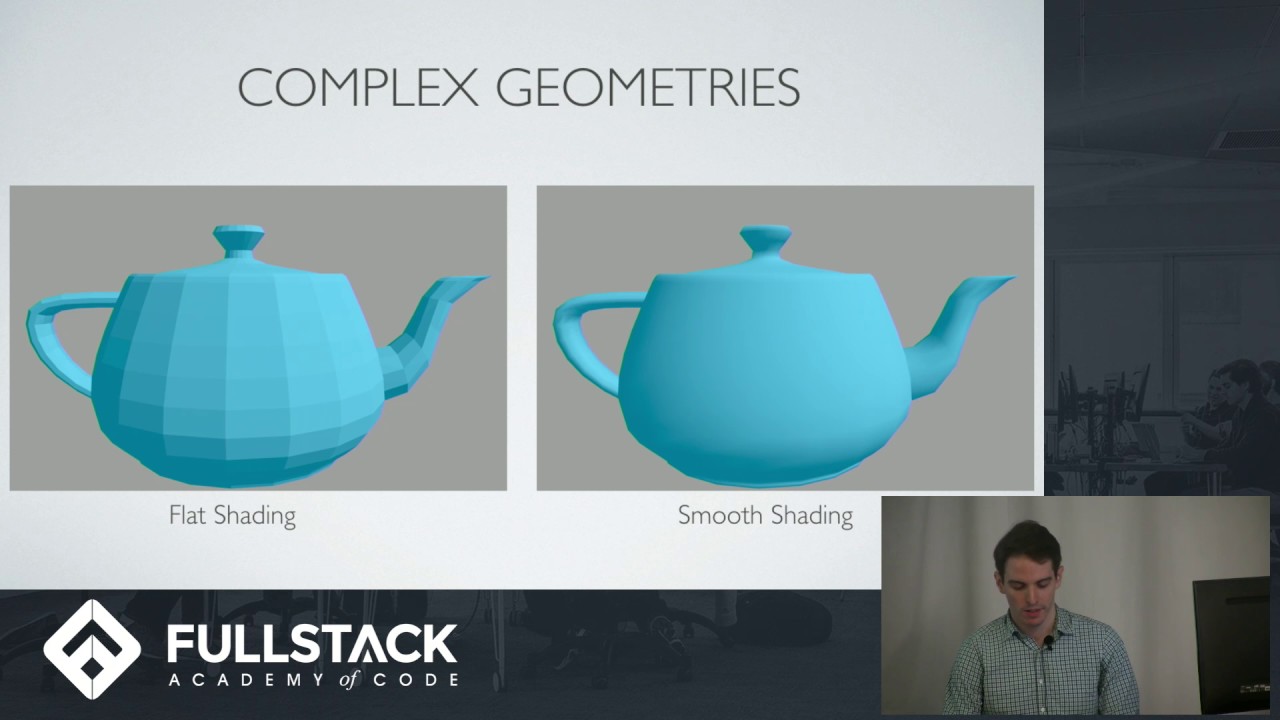 COMPLEX GEOMETRIES

Flat Shading

Smooth Shading

FULLSTACK
ACADEMY of CODE